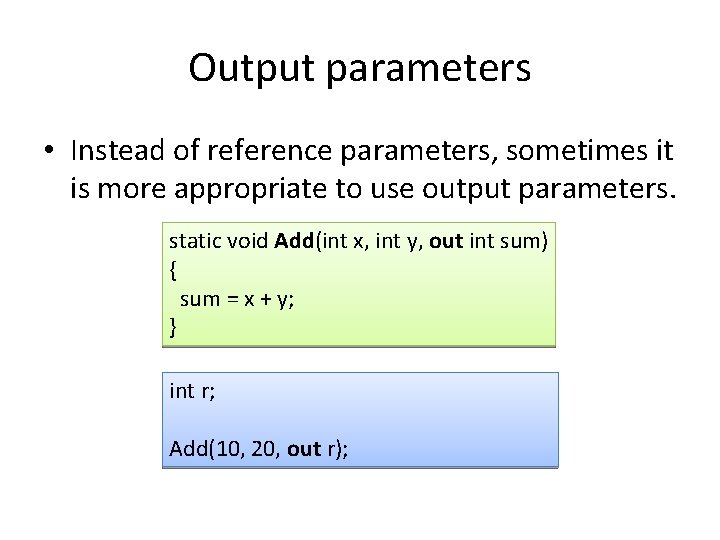 Output parameters

• Instead of reference parameters, sometimes it is more appropriate to use output parameters.

static void Add(int x, int y, out int sum)
{
  sum = x + y;
}

int r;

Add(10, 20, out r);